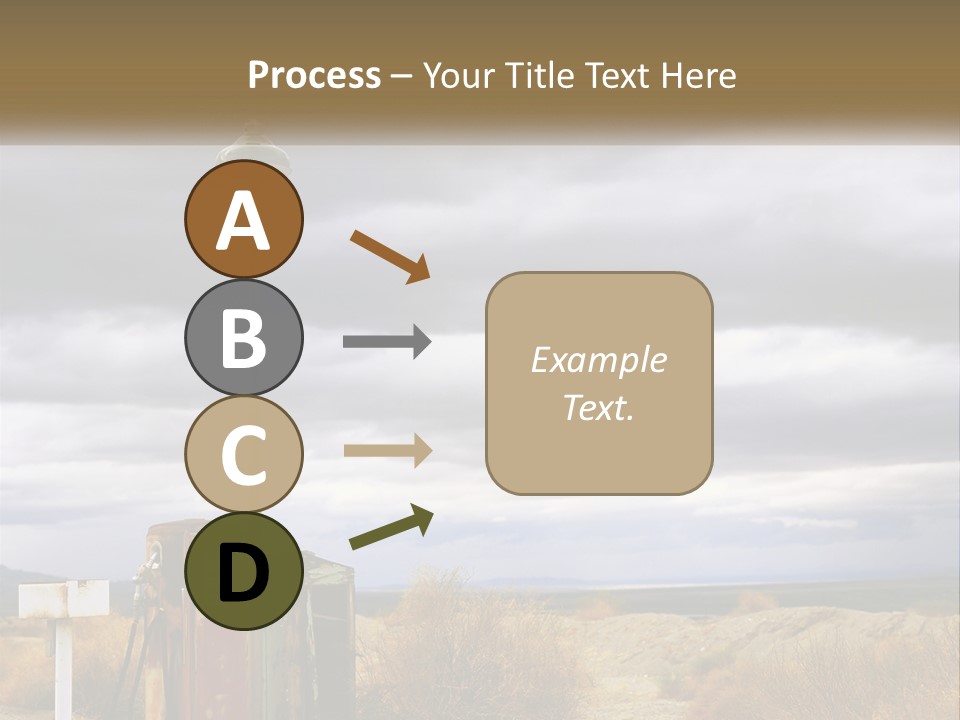 Process – Your Title Text Here

A

B

C

D

Example Text.